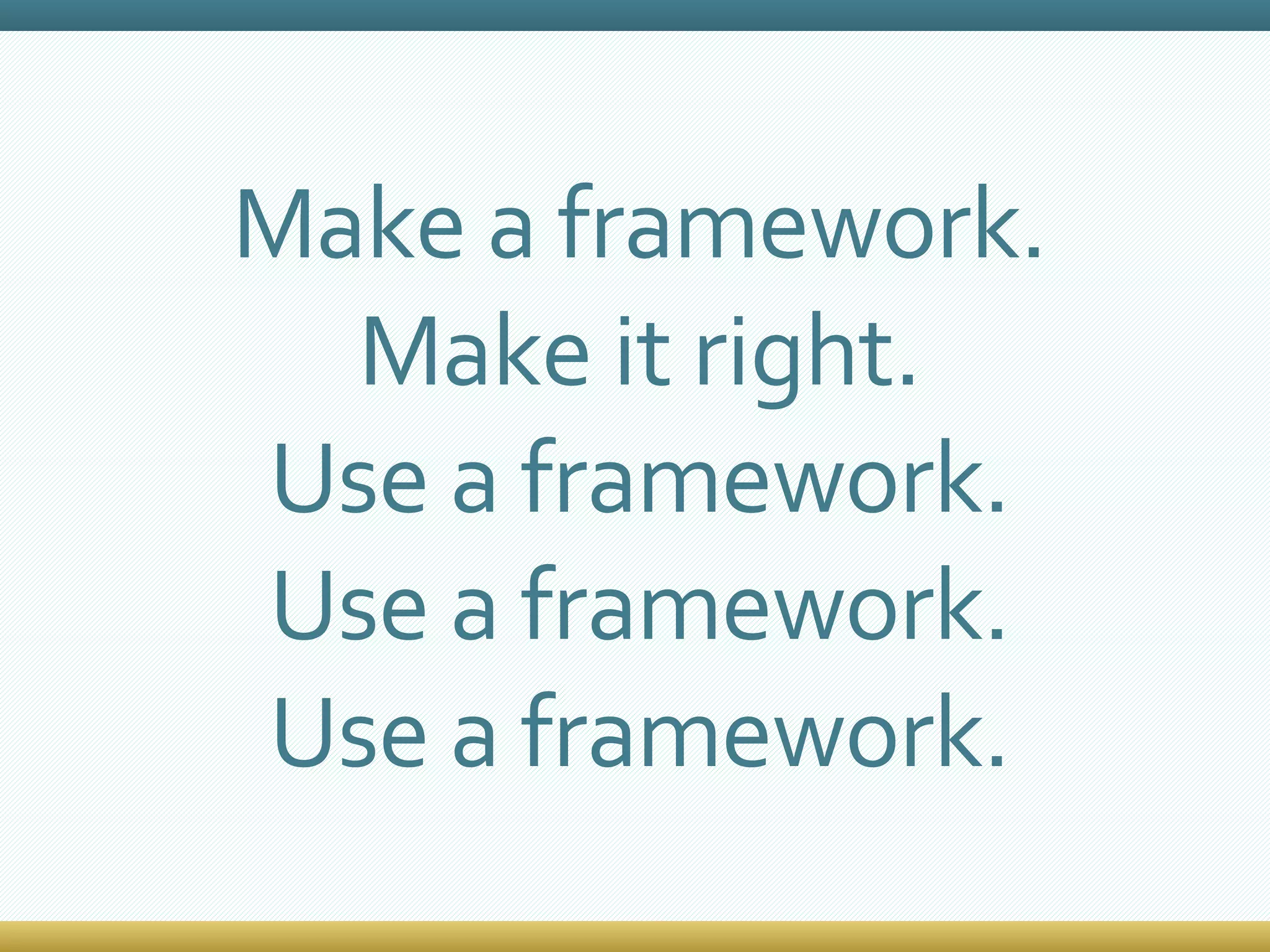 Make a framework.
Make it right.
Use a framework.
Use a framework.
Use a framework.